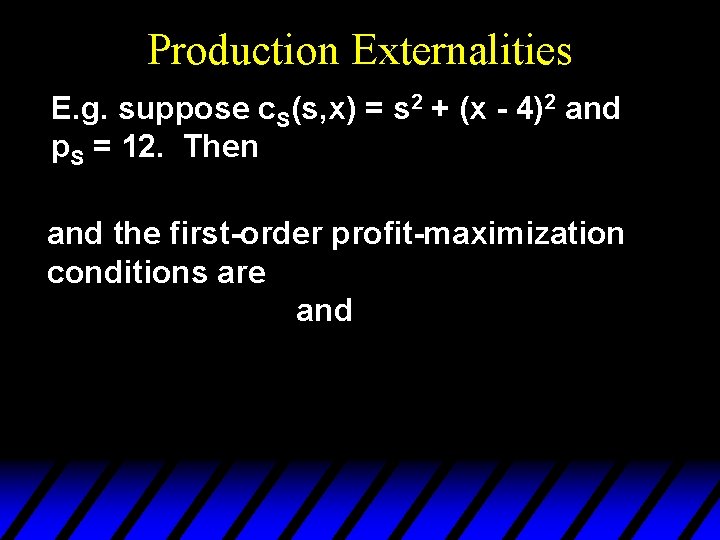 Production Externalities

E.g. suppose $c_S(s,x) = s^2 + (x - 4)^2$ and $p_S = 12$. Then

and the first-order profit-maximization conditions are

and